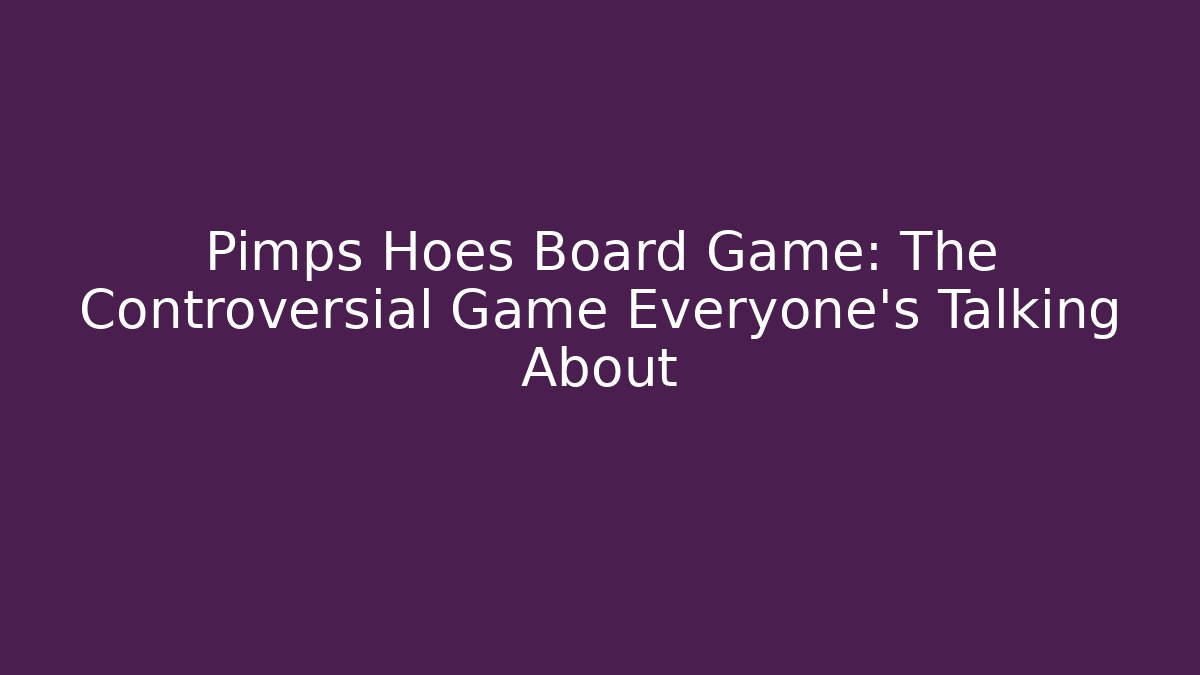 Pimps Hoes Board Game: The Controversial Game Everyone's Talking About